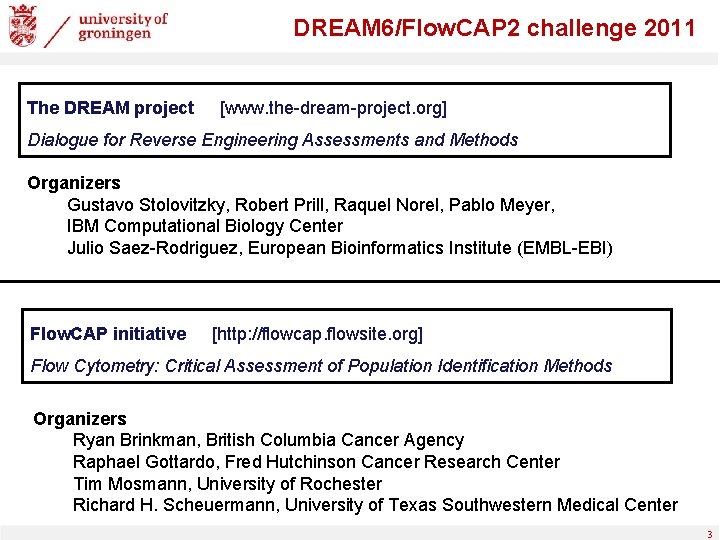 university of groningen

DREAM6/FlowCAP2 challenge 2011

The DREAM project [www.the-dream-project.org]

Dialogue for Reverse Engineering Assessments and Methods

Organizers
Gustavo Stolovitzky, Robert Prill, Raquel Norel, Pablo Meyer,
IBM Computational Biology Center
Julio Saez-Rodriguez, European Bioinformatics Institute (EMBL-EBI)

FlowCAP initiative [http://flowcap.flowsite.org]

Flow Cytometry: Critical Assessment of Population Identification Methods

Organizers
Ryan Brinkman, British Columbia Cancer Agency
Raphael Gottardo, Fred Hutchinson Cancer Research Center
Tim Mosmann, University of Rochester
Richard H. Scheuermann, University of Texas Southwestern Medical Center

3